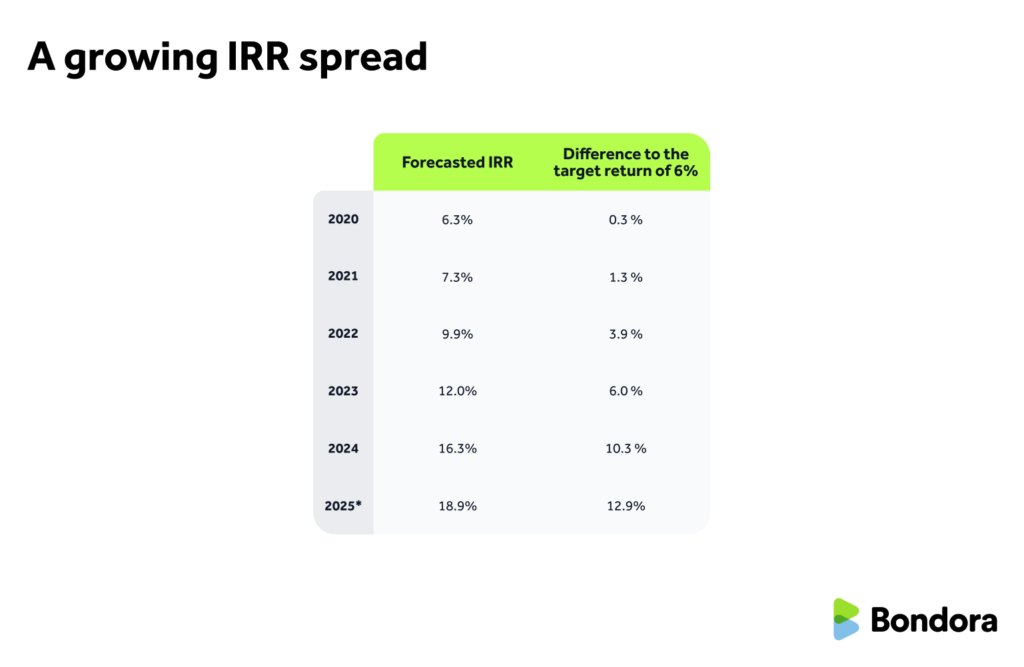 A growing IRR spread

|  | Forecasted IRR | Difference to the target return of 6% |
|---|---|---|
| 2020 | 6.3% | 0.3 % |
| 2021 | 7.3% | 1.3 % |
| 2022 | 9.9% | 3.9 % |
| 2023 | 12.0% | 6.0 % |
| 2024 | 16.3% | 10.3 % |
| 2025* | 18.9% | 12.9% |

Bondora